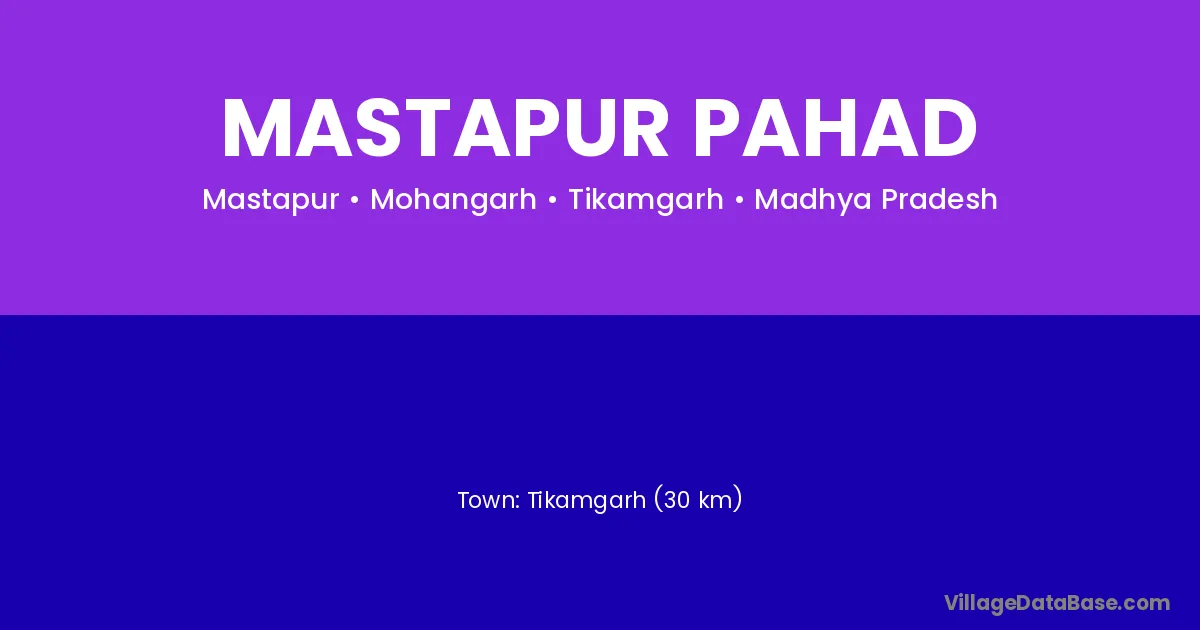 MASTAPUR PAHAD

Mastapur • Mohangarh • Tikamgarh • Madhya Pradesh

Town: Tikamgarh (30 km)

VillageDataBase.com